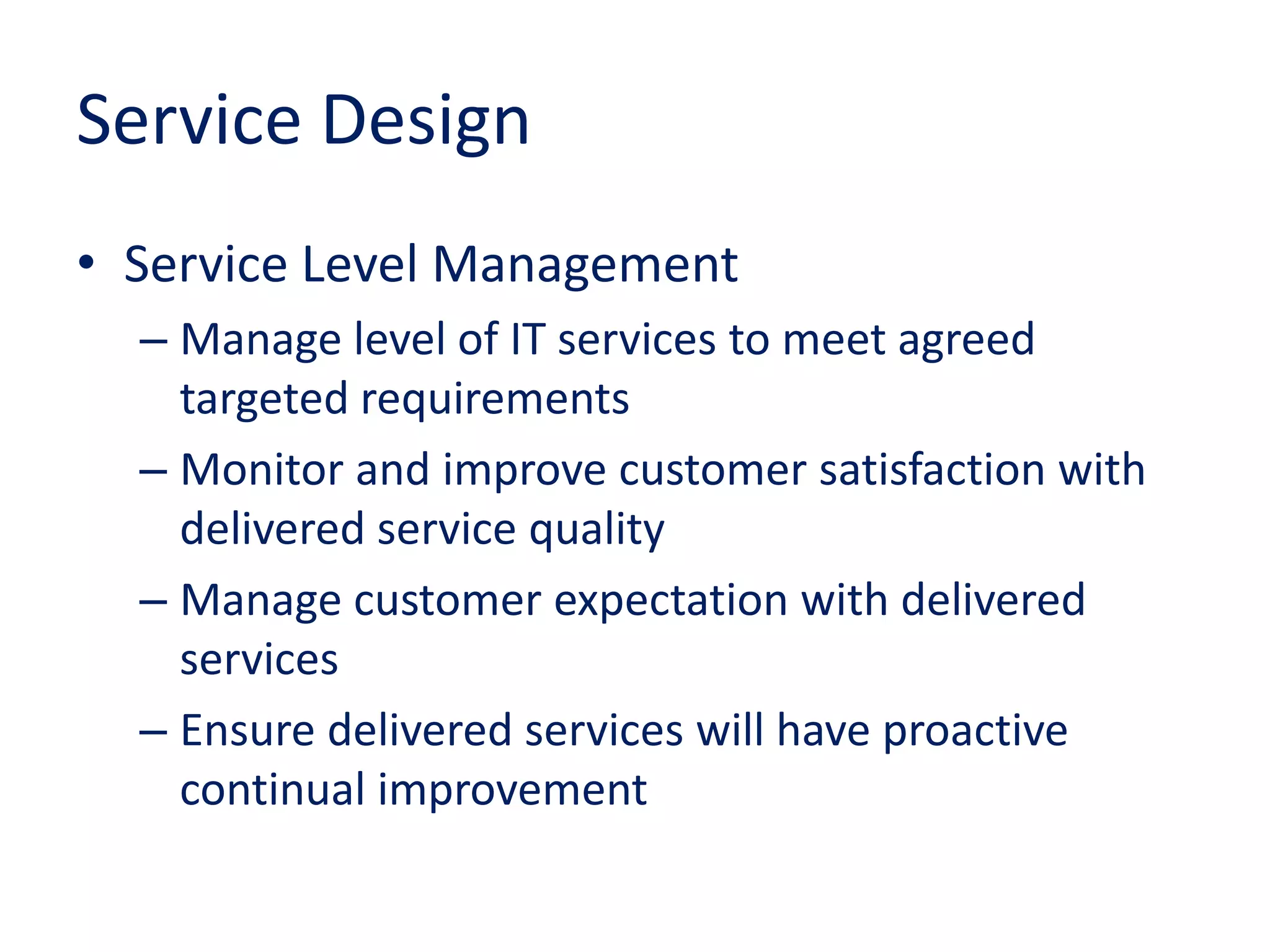 Service Design

• Service Level Management
  – Manage level of IT services to meet agreed targeted requirements
  – Monitor and improve customer satisfaction with delivered service quality
  – Manage customer expectation with delivered services
  – Ensure delivered services will have proactive continual improvement